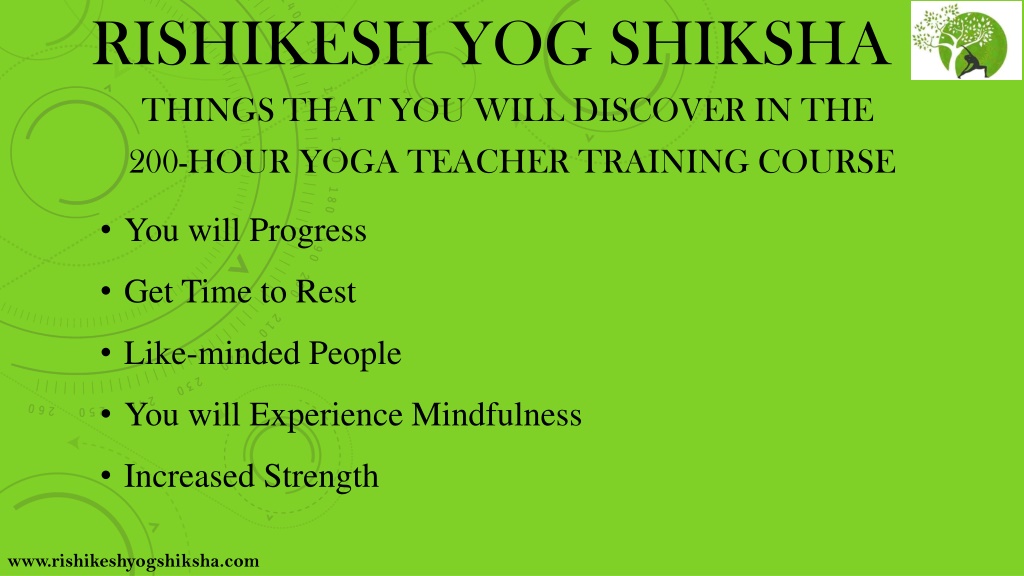 RISHIKESH YOG SHIKSHA

THINGS THAT YOU WILL DISCOVER IN THE 200-HOUR YOGA TEACHER TRAINING COURSE

• You will Progress
• Get Time to Rest
• Like-minded People
• You will Experience Mindfulness
• Increased Strength

www.rishikeshyogshiksha.com